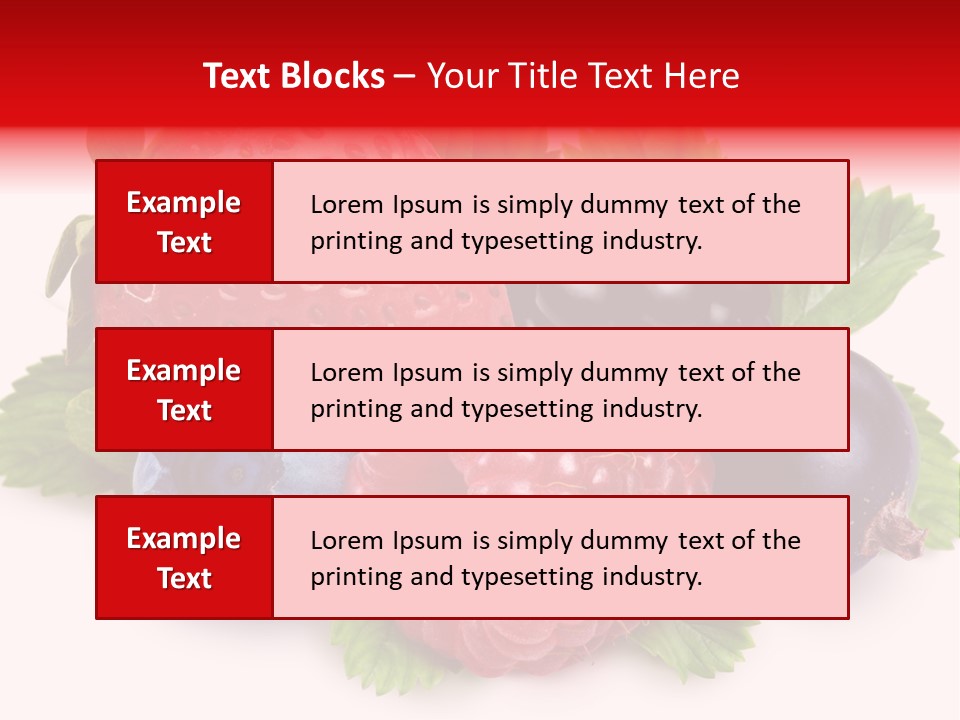 Text Blocks – Your Title Text Here

Example Text

Lorem Ipsum is simply dummy text of the printing and typesetting industry.

Example Text

Lorem Ipsum is simply dummy text of the printing and typesetting industry.

Example Text

Lorem Ipsum is simply dummy text of the printing and typesetting industry.